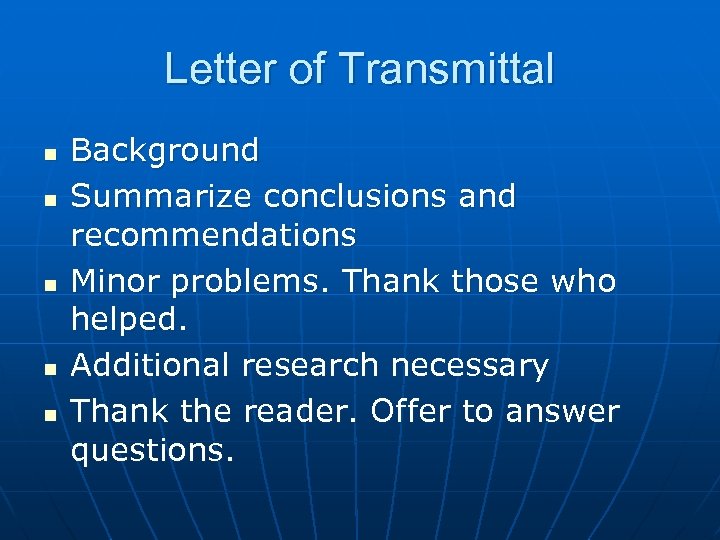 Letter of Transmittal

- Background
- Summarize conclusions and recommendations
- Minor problems. Thank those who helped.
- Additional research necessary
- Thank the reader. Offer to answer questions.